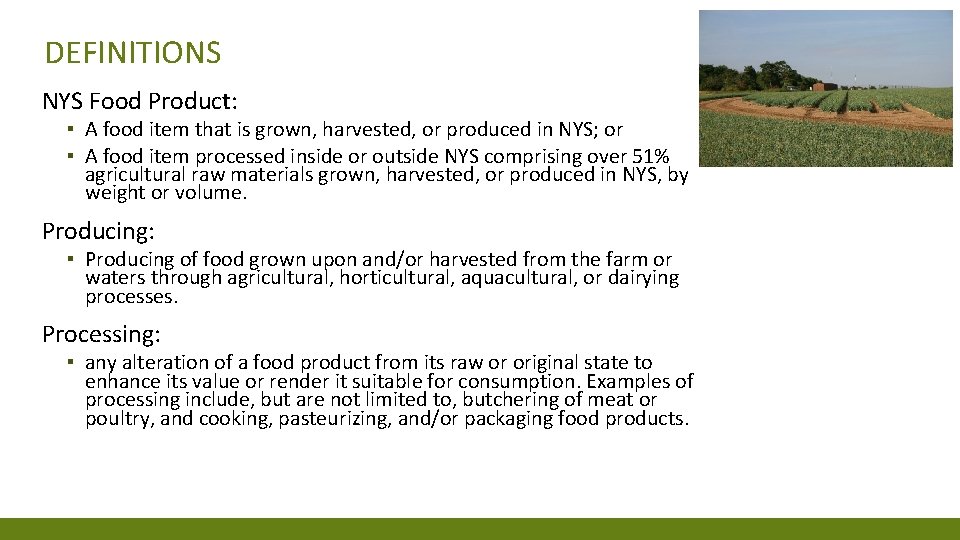 DEFINITIONS

NYS Food Product:

▪ A food item that is grown, harvested, or produced in NYS; or
▪ A food item processed inside or outside NYS comprising over 51% agricultural raw materials grown, harvested, or produced in NYS, by weight or volume.

Producing:

▪ Producing of food grown upon and/or harvested from the farm or waters through agricultural, horticultural, aquacultural, or dairying processes.

Processing:

▪ any alteration of a food product from its raw or original state to enhance its value or render it suitable for consumption. Examples of processing include, but are not limited to, butchering of meat or poultry, and cooking, pasteurizing, and/or packaging food products.